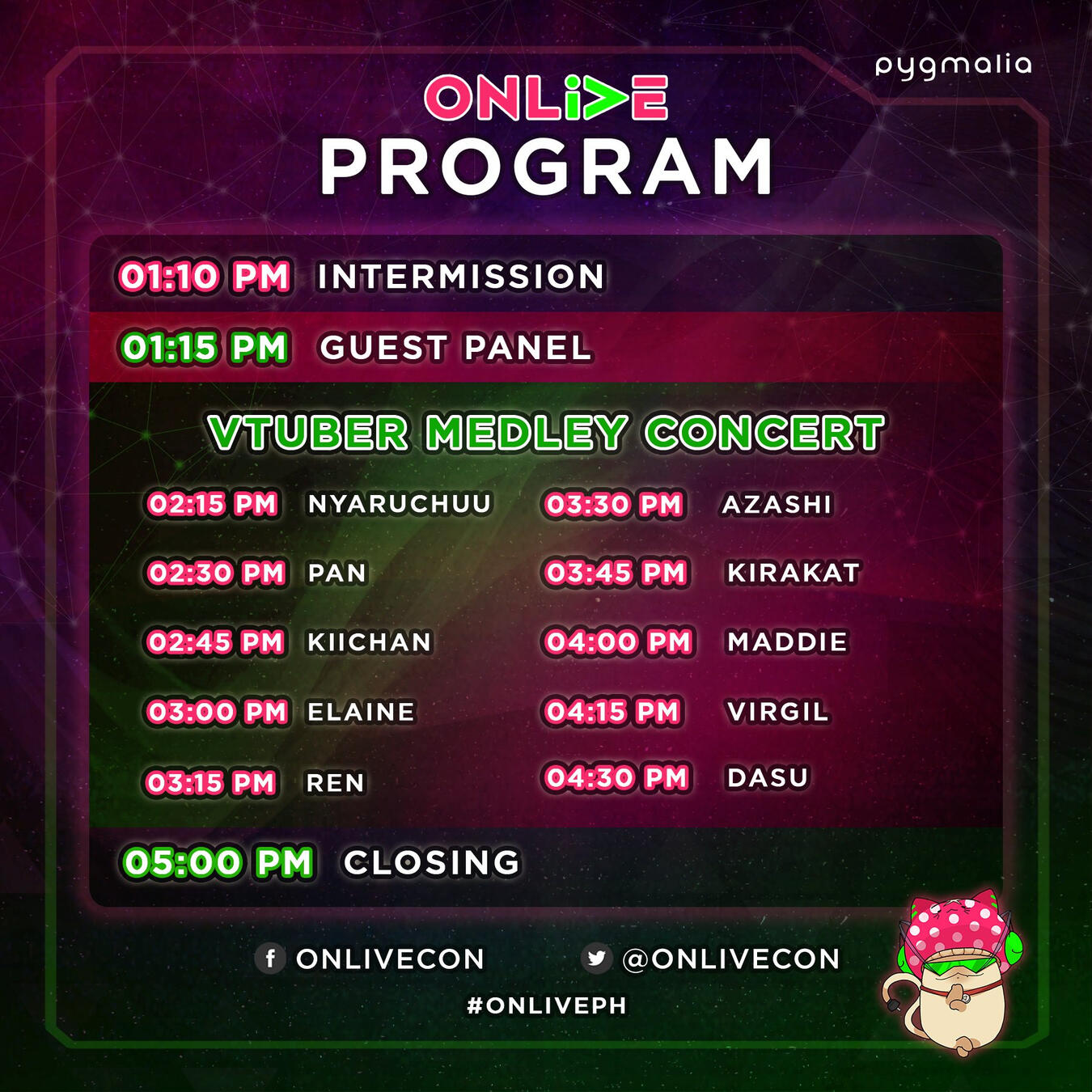 pygmalia

ONLIVE
PROGRAM

01:10 PM INTERMISSION

01:15 PM GUEST PANEL

VTUBER MEDLEY CONCERT

02:15 PM NYARUCHUU
02:30 PM PAN
02:45 PM KIICHAN
03:00 PM ELAINE
03:15 PM REN

03:30 PM AZASHI
03:45 PM KIRAKAT
04:00 PM MADDIE
04:15 PM VIRGIL
04:30 PM DASU

05:00 PM CLOSING

ONLIVECON @ONLIVECON
#ONLIVEPH